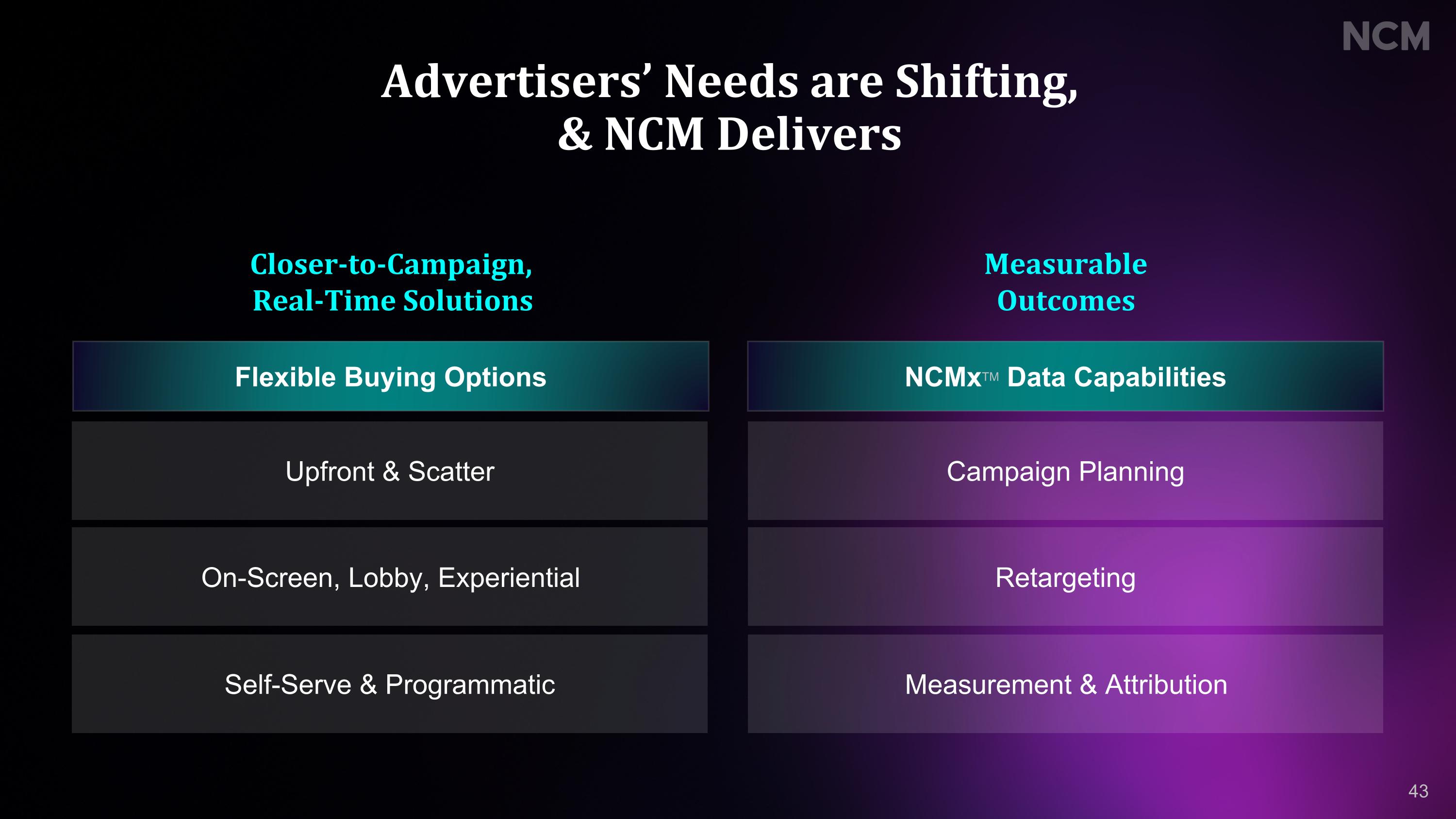 NCM

Advertisers' Needs are Shifting, & NCM Delivers

Closer-to-Campaign, Real-Time Solutions

Flexible Buying Options

Upfront & Scatter

On-Screen, Lobby, Experiential

Self-Serve & Programmatic

Measurable Outcomes

NCMx™ Data Capabilities

Campaign Planning

Retargeting

Measurement & Attribution

43